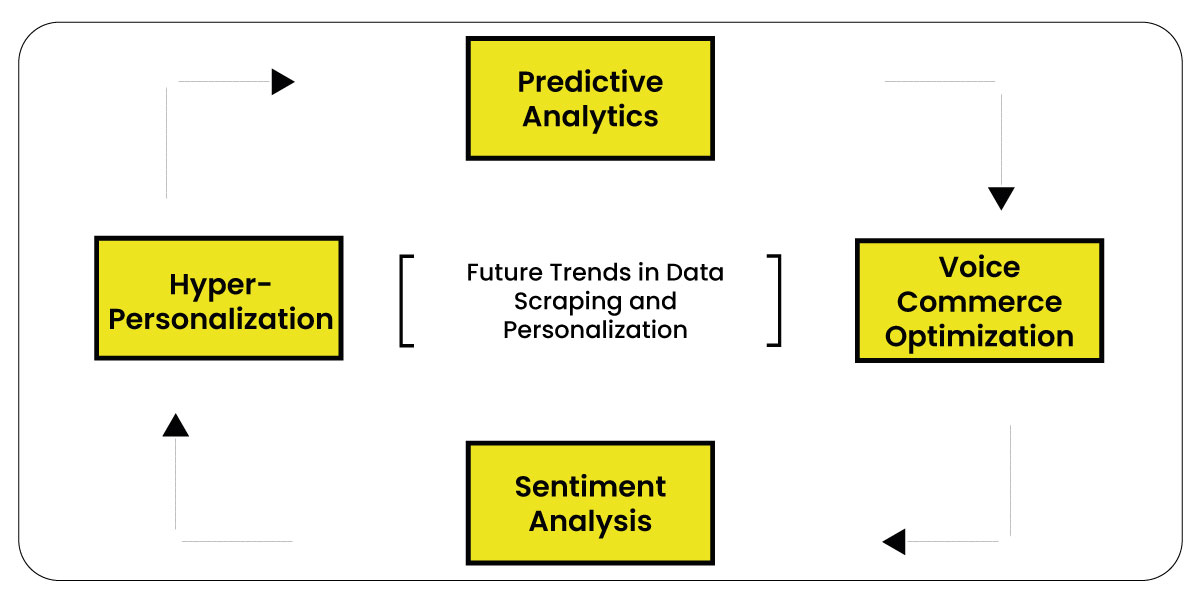 Predictive Analytics

Hyper-Personalization

Future Trends in Data Scraping and Personalization

Voice Commerce Optimization

Sentiment Analysis